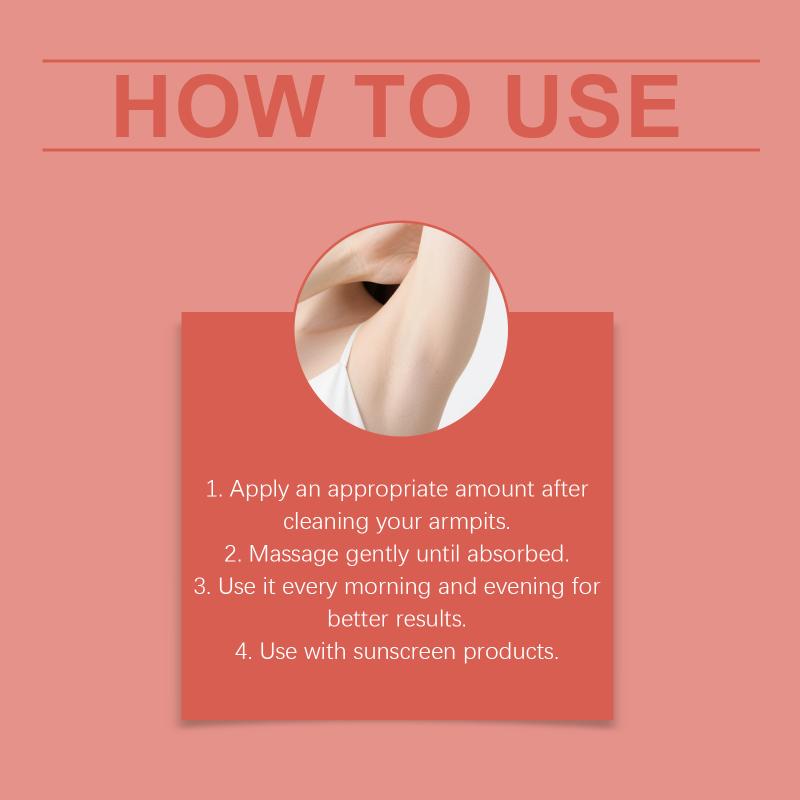 HOW TO USE

1. Apply an appropriate amount after cleaning your armpits.
2. Massage gently until absorbed.
3. Use it every morning and evening for better results.
4. Use with sunscreen products.